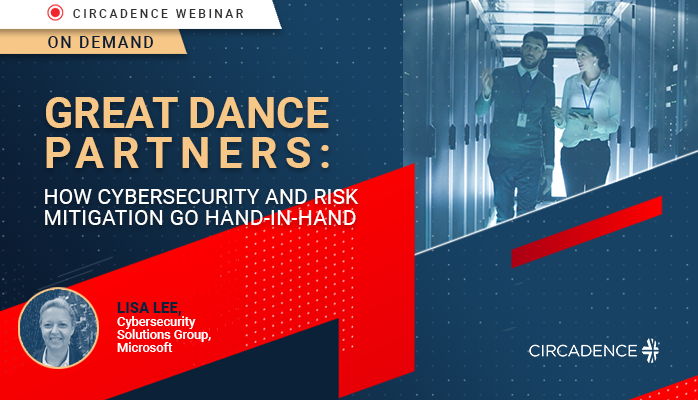 CIRCADENCE WEBINAR

ON DEMAND

GREAT DANCE PARTNERS:

HOW CYBERSECURITY AND RISK MITIGATION GO HAND-IN-HAND

LISA LEE, Cybersecurity Solutions Group, Microsoft

CIRCADENCE